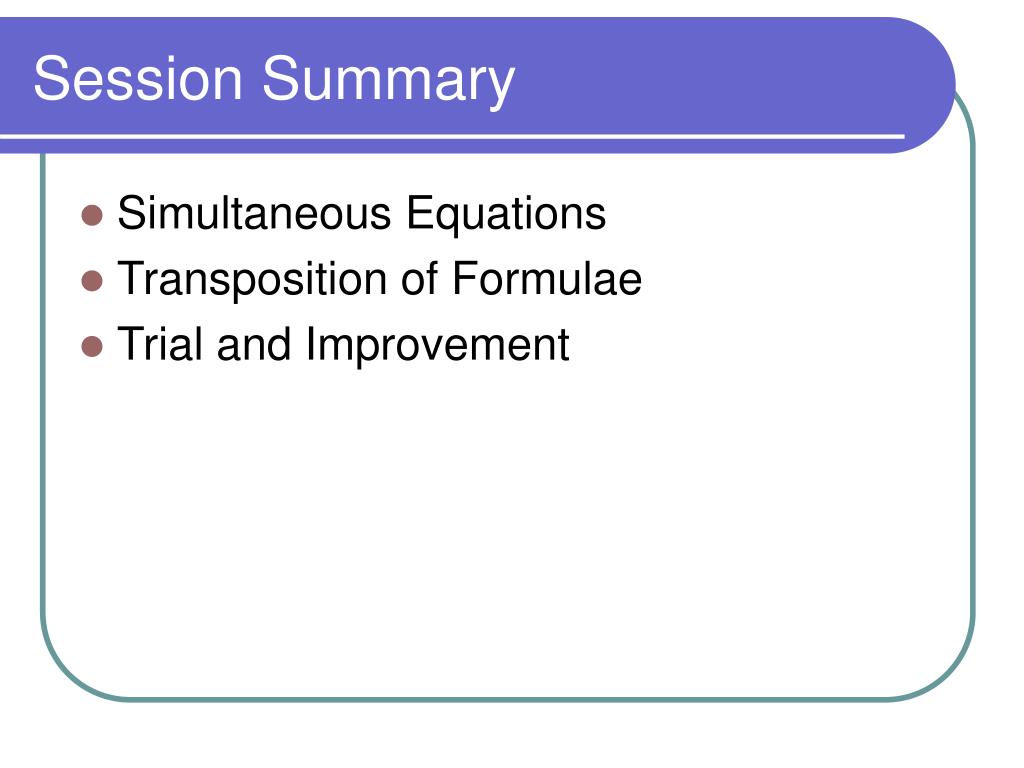 Session Summary

- Simultaneous Equations
- Transposition of Formulae
- Trial and Improvement